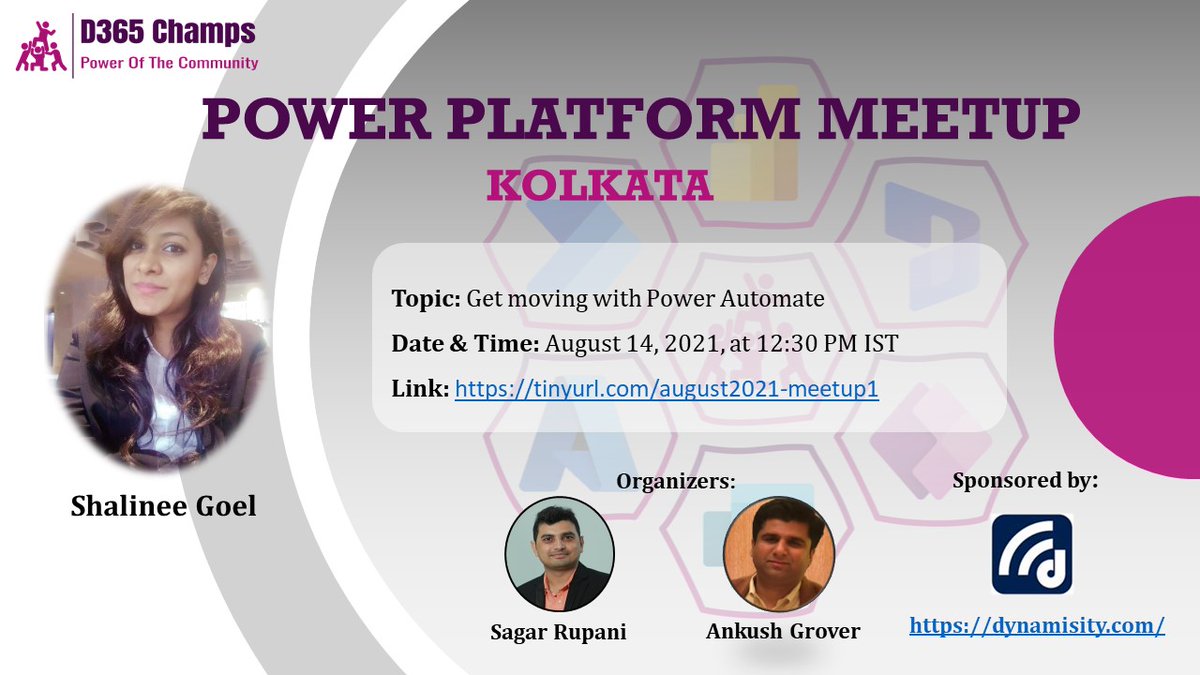 D365 Champs
Power Of The Community

POWER PLATFORM MEETUP
KOLKATA

Topic: Get moving with Power Automate
Date & Time: August 14, 2021, at 12:30 PM IST
Link: https://tinyurl.com/august2021-meetup1

Shalinee Goel

Organizers:
Sagar Rupani
Ankush Grover

Sponsored by:
https://dynamisity.com/